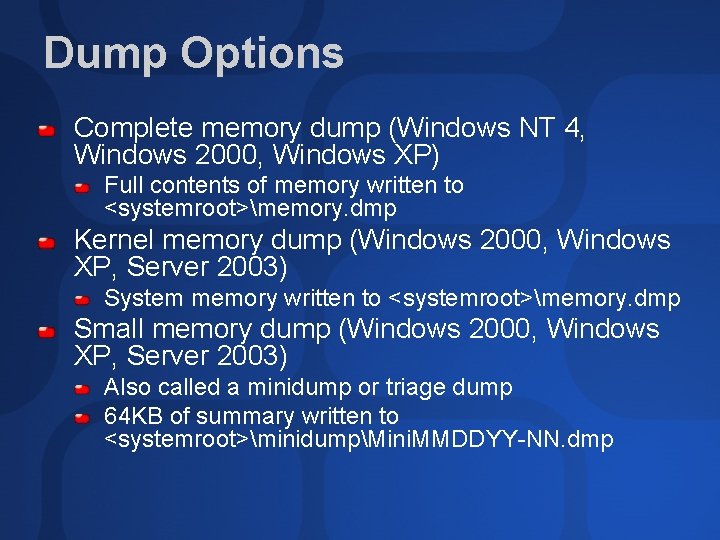 Dump Options

Complete memory dump (Windows NT 4, Windows 2000, Windows XP)

Full contents of memory written to <systemroot>\memory.dmp

Kernel memory dump (Windows 2000, Windows XP, Server 2003)

System memory written to <systemroot>\memory.dmp

Small memory dump (Windows 2000, Windows XP, Server 2003)

Also called a minidump or triage dump

64KB of summary written to <systemroot>\minidump\MiniMMDDYY-NN.dmp